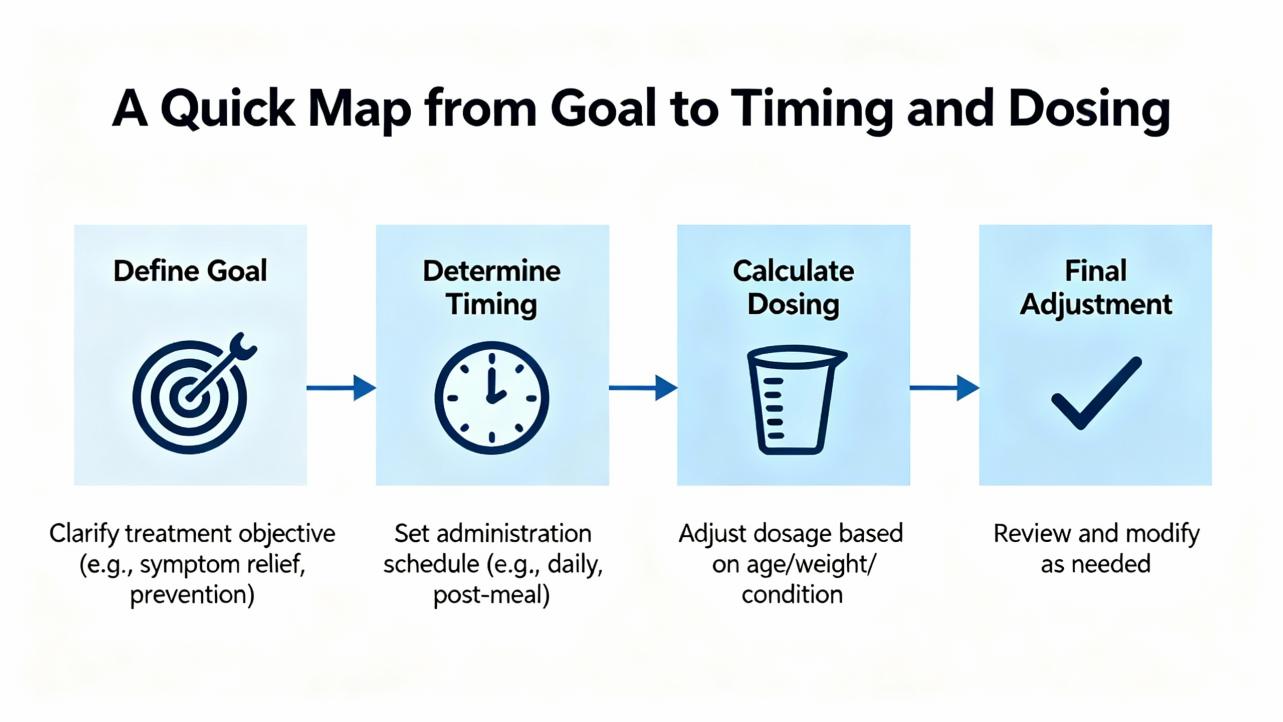 A Quick Map from Goal to Timing and Dosing

Define Goal

Clarify treatment objective (e.g., symptom relief, prevention)

Determine Timing

Set administration schedule (e.g., daily, post-meal)

Calculate Dosing

Adjust dosage based on age/weight/ condition

Final Adjustment

Review and modify as needed